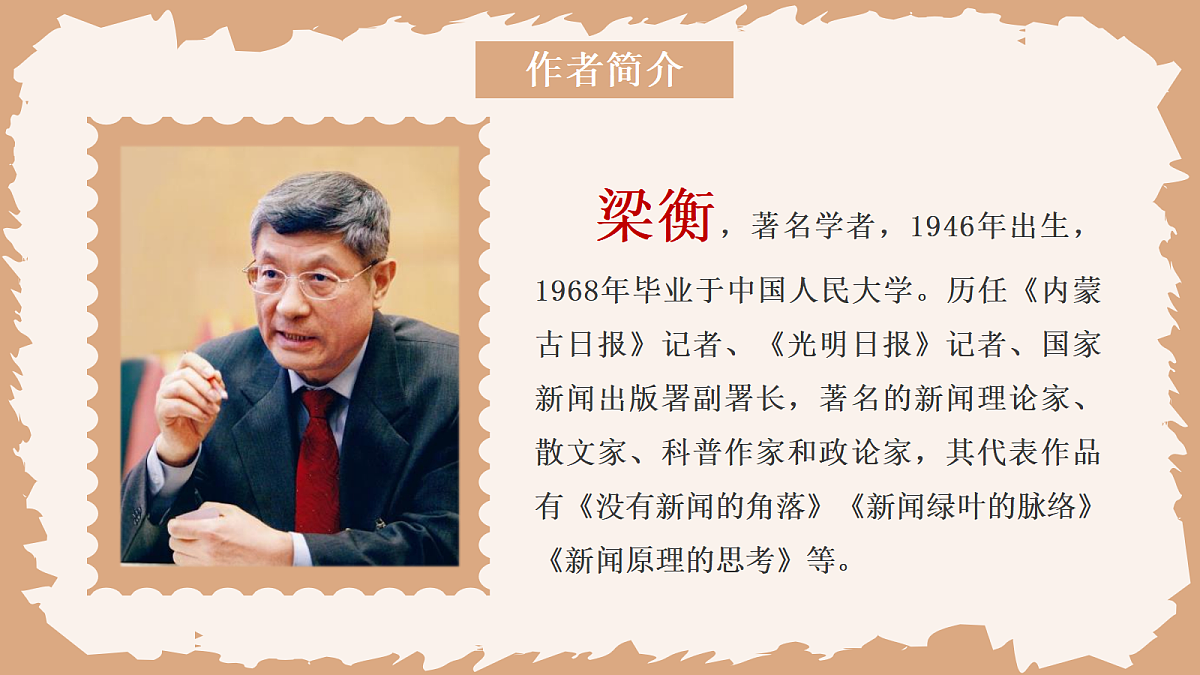 作者简介

梁衡，著名学者，1946年出生，1968年毕业于中国人民大学。历任《内蒙古日报》记者、《光明日报》记者、国家新闻出版署副署长，著名的新闻理论家、散文家、科普作家和政论家，其代表作品有《没有新闻的角落》《新闻绿叶的脉络》《新闻原理的思考》等。